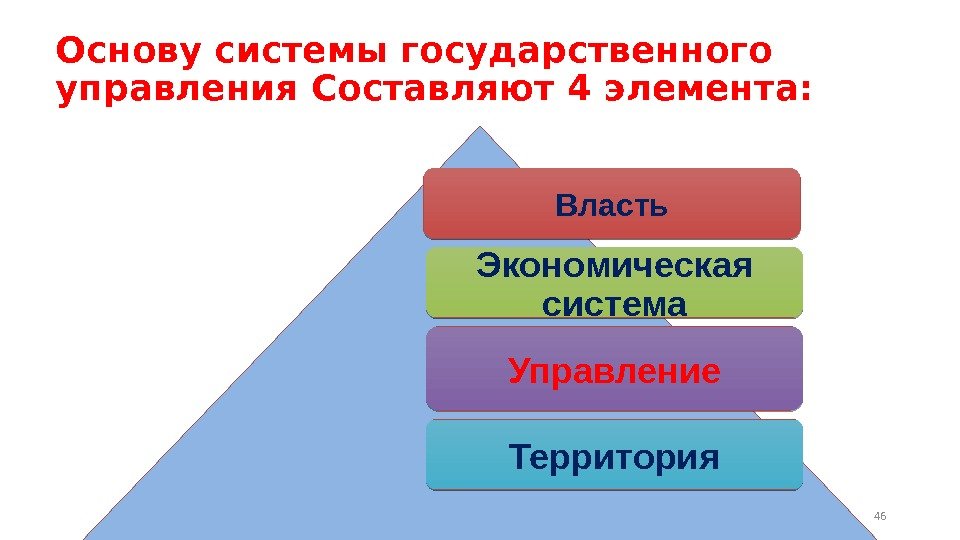 Основу системы государственного управления Составляют 4 элемента:

Власть

Экономическая система

Управление

Территория

46